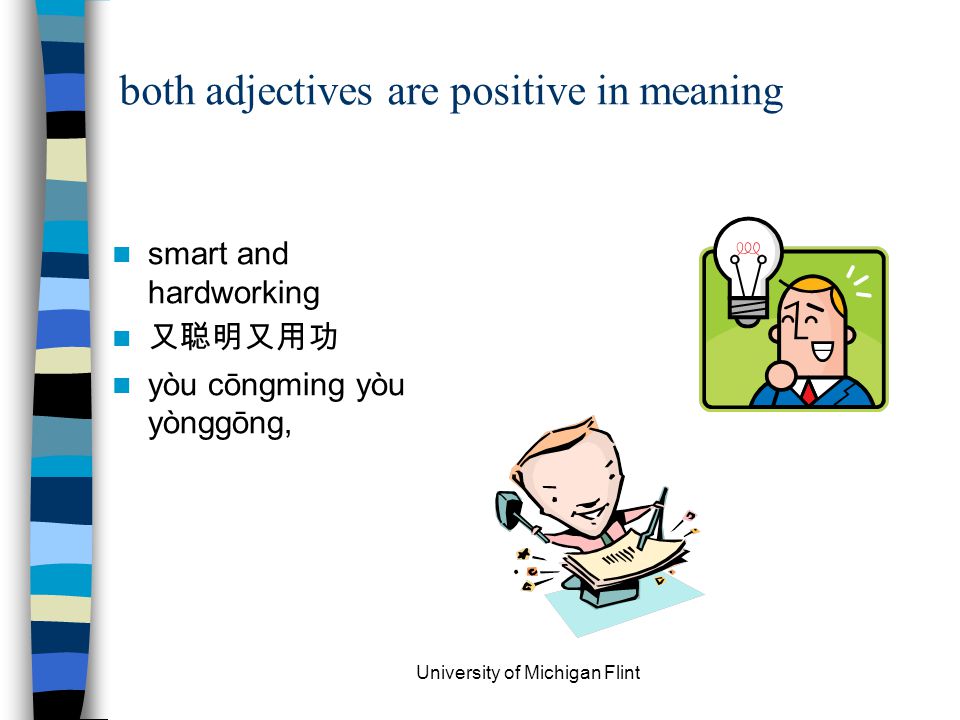 both adjectives are positive in meaning

smart and hardworking

又聪明又用功

yòu cōngming yòu yònggōng,

University of Michigan Flint